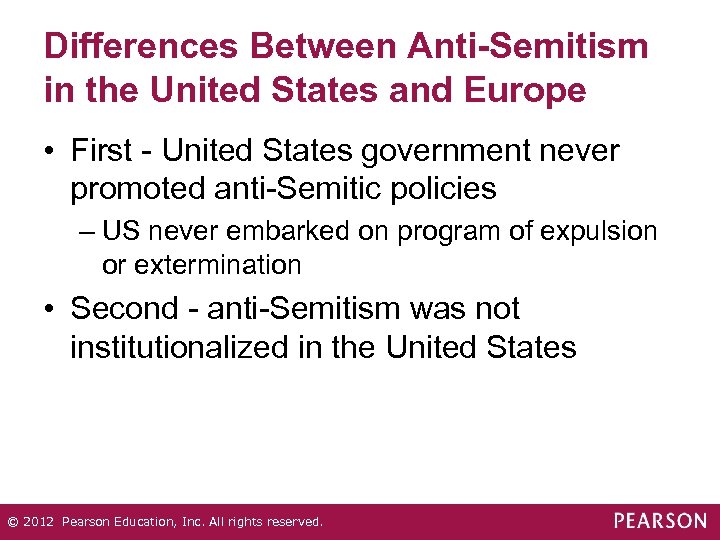 Differences Between Anti-Semitism in the United States and Europe

• First - United States government never promoted anti-Semitic policies
– US never embarked on program of expulsion or extermination

• Second - anti-Semitism was not institutionalized in the United States

© 2012 Pearson Education, Inc. All rights reserved.

PEARSON